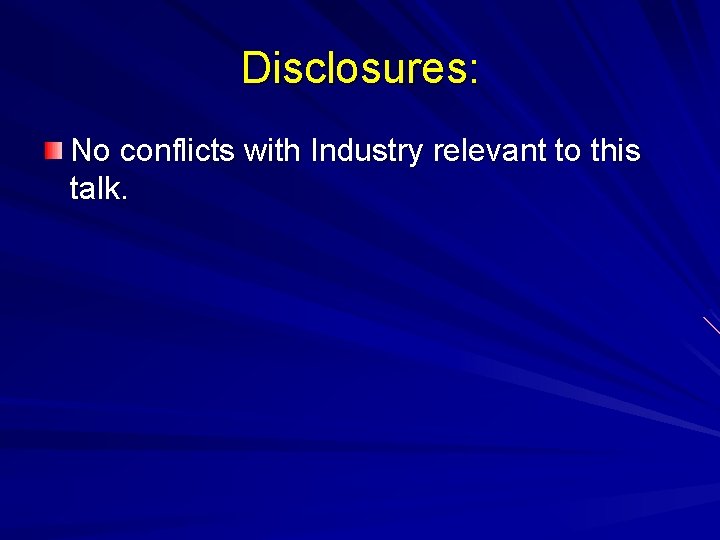 Disclosures:

No conflicts with Industry relevant to this talk.